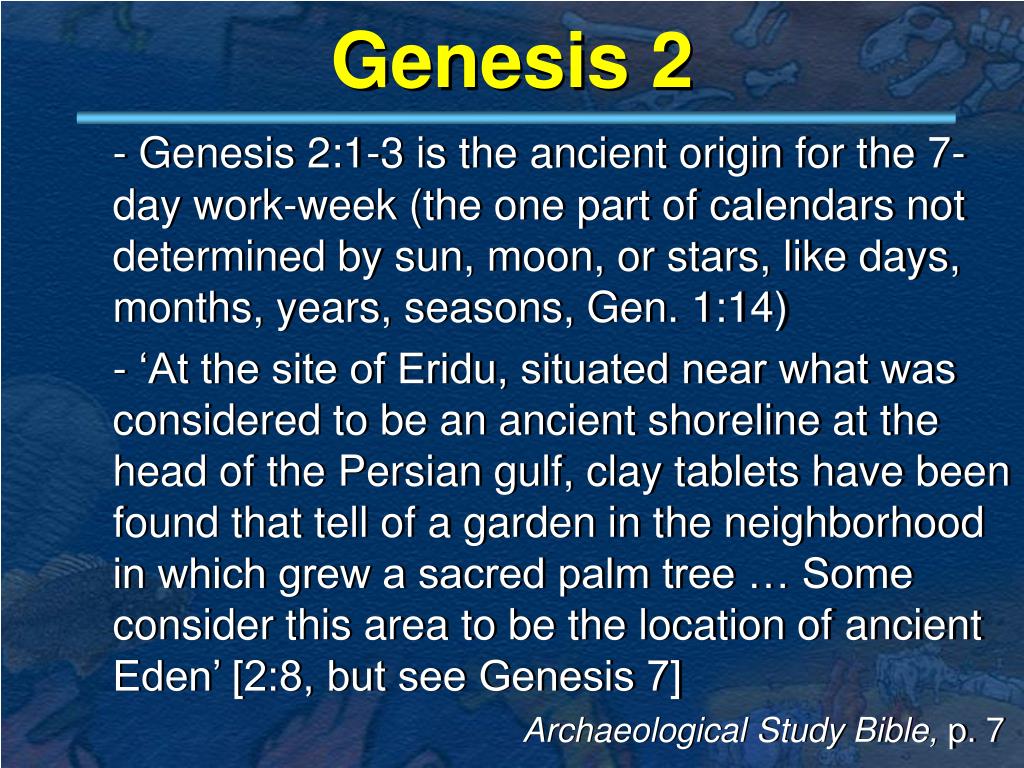 Genesis 2

- Genesis 2:1-3 is the ancient origin for the 7-day work-week (the one part of calendars not determined by sun, moon, or stars, like days, months, years, seasons, Gen. 1:14)

- ‘At the site of Eridu, situated near what was considered to be an ancient shoreline at the head of the Persian gulf, clay tablets have been found that tell of a garden in the neighborhood in which grew a sacred palm tree … Some consider this area to be the location of ancient Eden’ [2:8, but see Genesis 7]

Archaeological Study Bible, p. 7